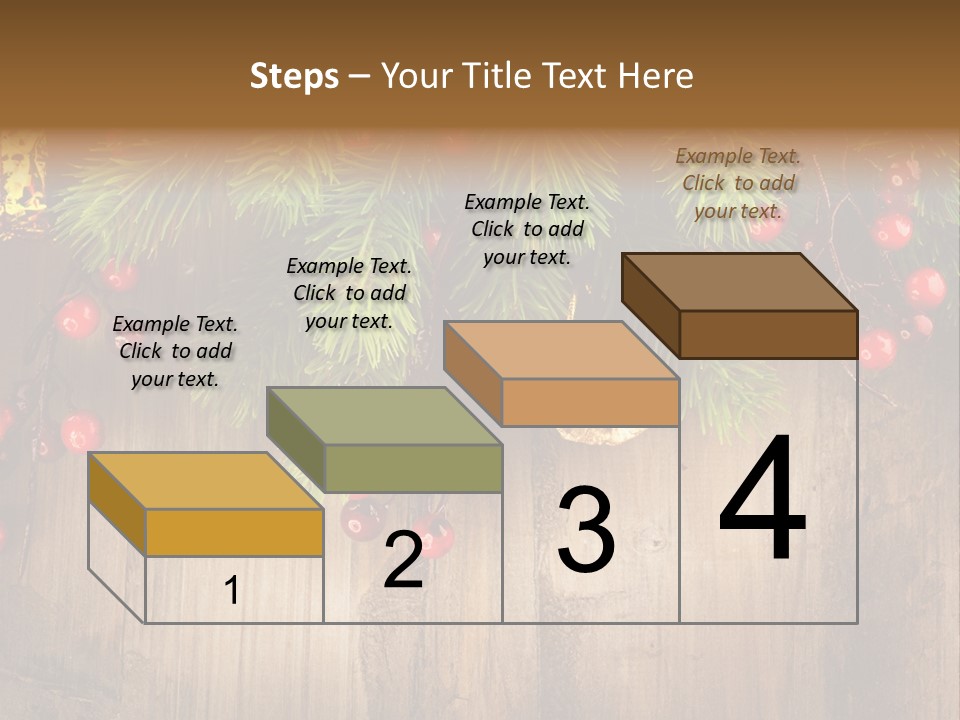 Steps – Your Title Text Here

Example Text. Click to add your text.

Example Text. Click to add your text.

Example Text. Click to add your text.

Example Text. Click to add your text.

1

2

3

4